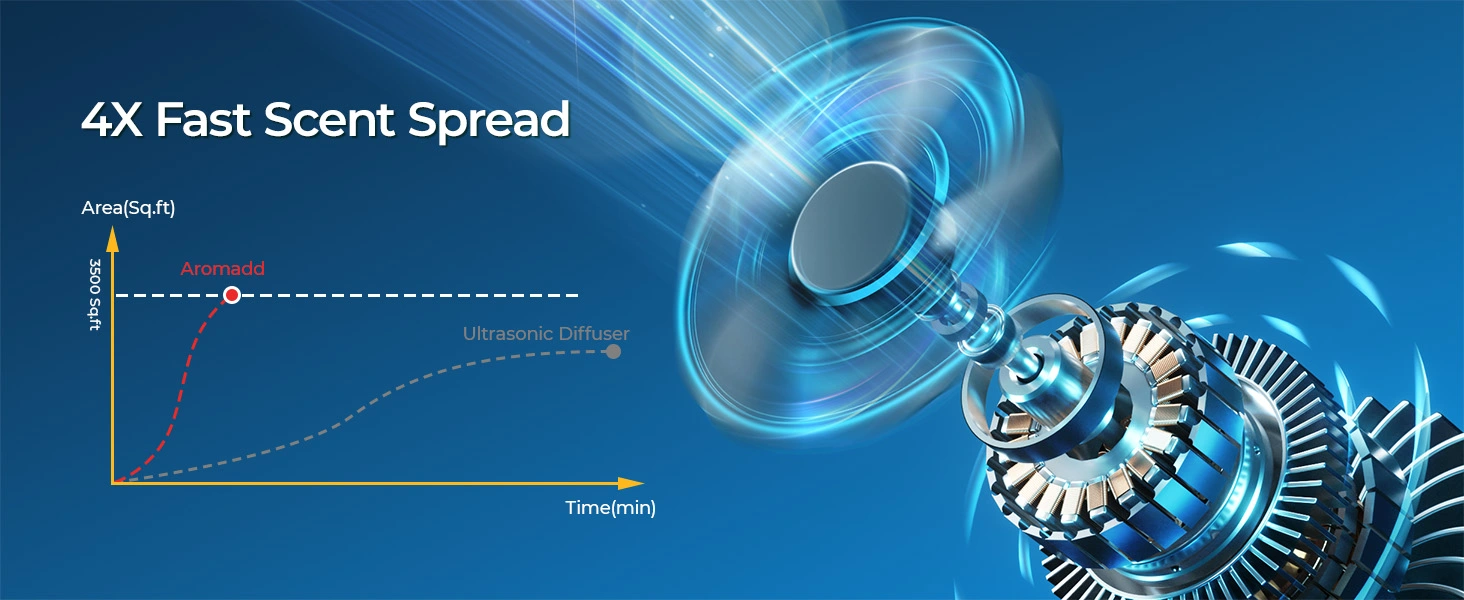 4X Fast Scent Spread

Area(Sq.ft)

3500 Sq.ft

Aromadd

Ultrasonic Diffuser

Time(min)